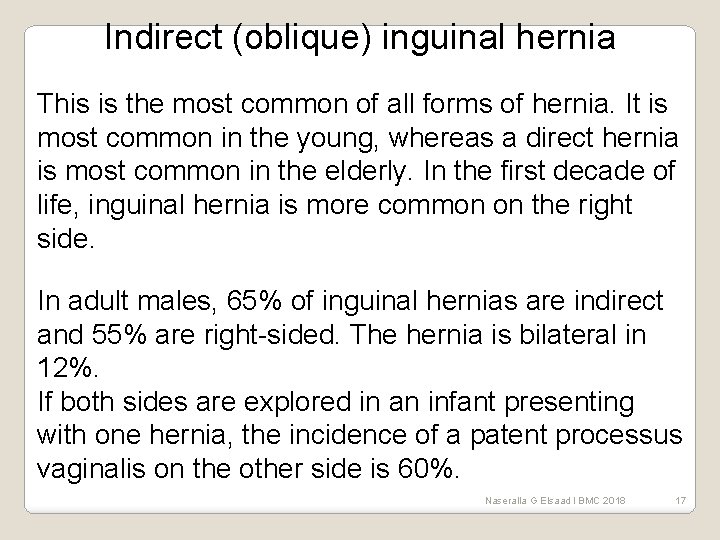 Indirect (oblique) inguinal hernia

This is the most common of all forms of hernia. It is most common in the young, whereas a direct hernia is most common in the elderly. In the first decade of life, inguinal hernia is more common on the right side.

In adult males, 65% of inguinal hernias are indirect and 55% are right-sided. The hernia is bilateral in 12%.
If both sides are explored in an infant presenting with one hernia, the incidence of a patent processus vaginalis on the other side is 60%.

Naseralla G Elsaad I BMC 2018 17